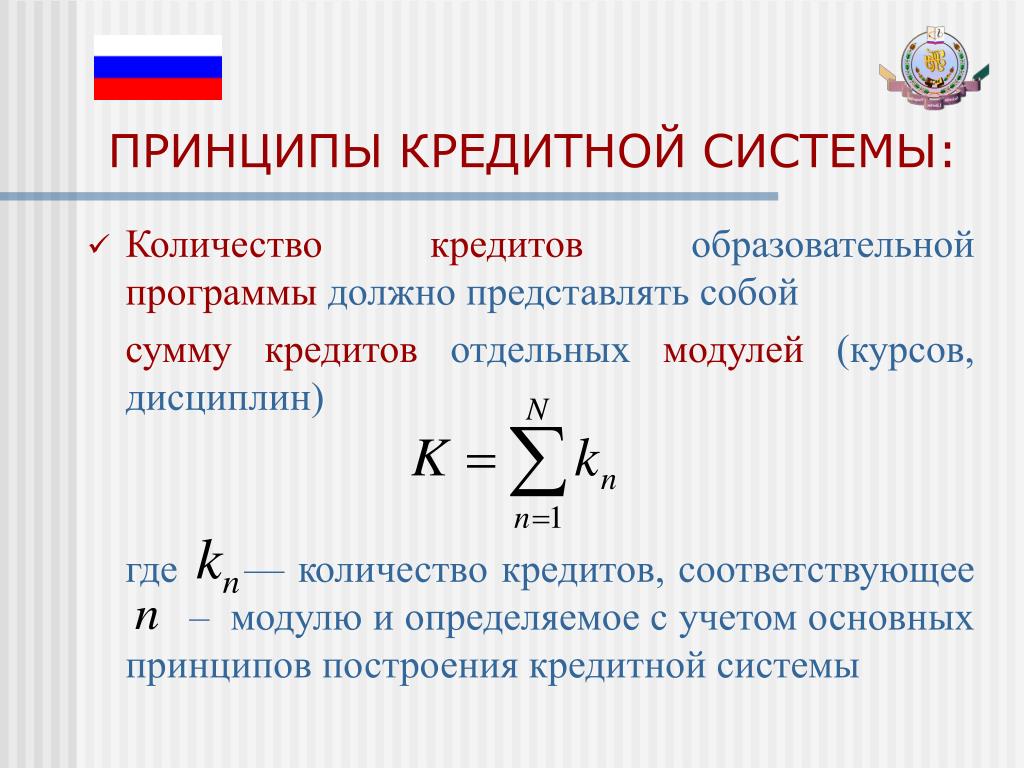 ПРИНЦИПЫ КРЕДИТНОЙ СИСТЕМЫ:

✓ Количество кредитов образовательной программы должно представлять собой

сумму кредитов отдельных модулей (курсов, дисциплин)

$K = \sum_{n=1}^{N} k_n$

где $k_n$ — количество кредитов, соответствующее $n$ – модулю и определяемое с учетом основных принципов построения кредитной системы